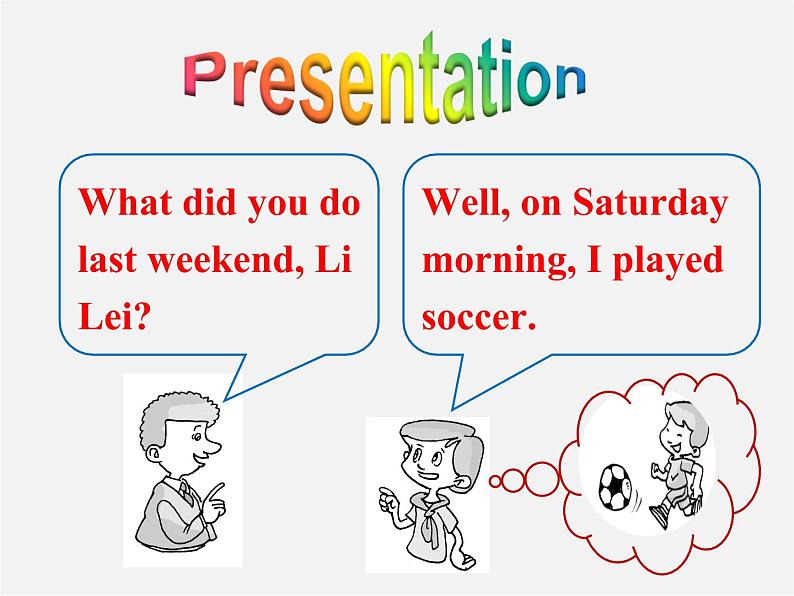 Presentation

What did you do last weekend, Li Lei?

Well, on Saturday morning, I played soccer.